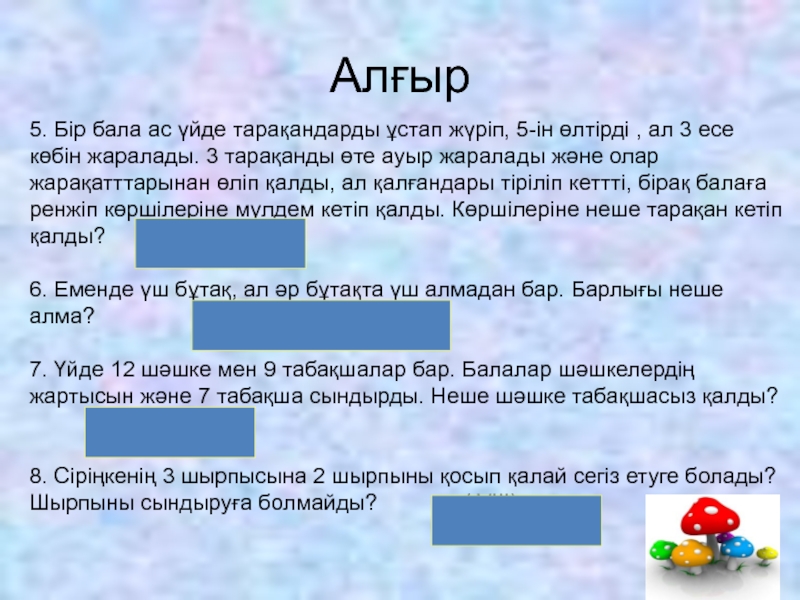 Алғыр

5. Бір бала ас үйде тарақандарды ұстап жүріп, 5-ін өлтірді , ал 3 есе көбін жаралады. 3 тарақанды өте ауыр жаралады және олар жарақатттарынан өліп қалды, ал қалғандары тіріліп кеттті, бірақ балаға ренжіп көршілеріне мүлдем кетіп қалды. Көршілеріне неше тарақан кетіп қалды?

6. Еменде үш бұтақ, ал әр бұтақта үш алмадан бар. Барлығы неше алма?

7. Үйде 12 шәшке мен 9 табақшалар бар. Балалар шәшкелердің жартысын және 7 табақша сындырды. Неше шәшке табақшасыз қалды?

8. Сіріңкенің 3 шырпысына 2 шырпыны қосып қалай сегіз етуге болады? Шырпыны сындыруға болмайды?